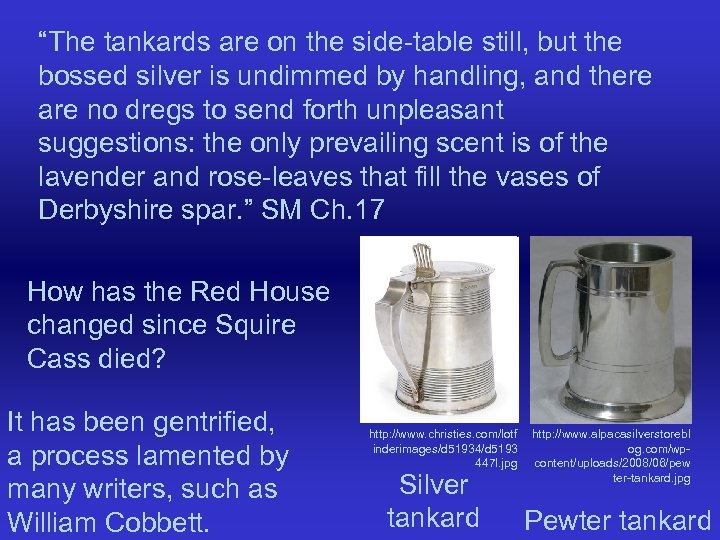 “The tankards are on the side-table still, but the bossed silver is undimmed by handling, and there are no dregs to send forth unpleasant suggestions: the only prevailing scent is of the lavender and rose-leaves that fill the vases of Derbyshire spar.” SM Ch.17

How has the Red House changed since Squire Cass died?

It has been gentrified, a process lamented by many writers, such as William Cobbett.

http://www.christies.com/lotfinderimages/d51934/d5193447l.jpg

Silver tankard

http://www.alpacasilverstoreblog.com/wp-content/uploads/2008/06/pewter-tankard.jpg

Pewter tankard